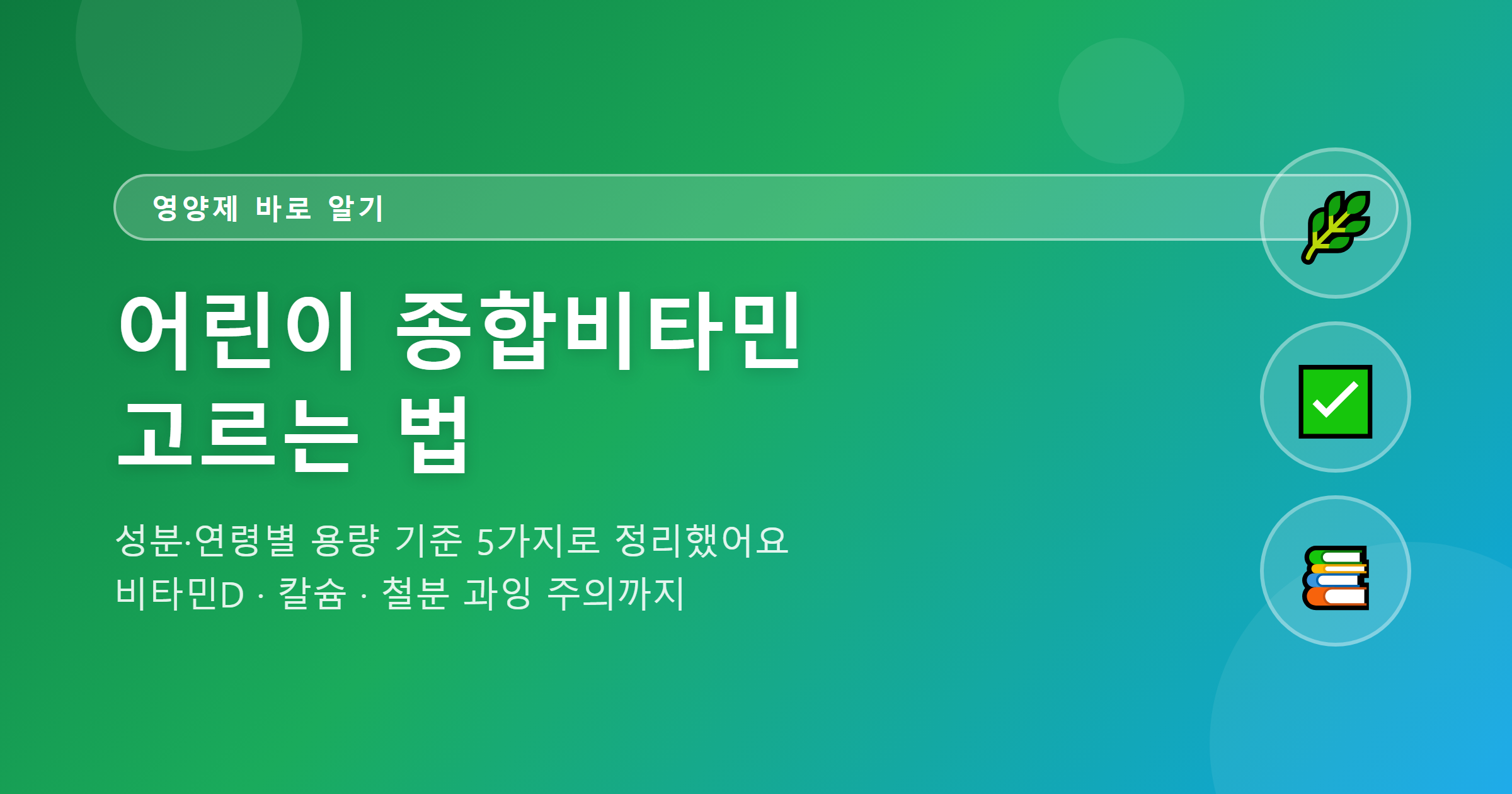 영양제 바로 알기

어린이 종합비타민 고르는 법

성분·연령별 용량 기준 5가지로 정리했어요
비타민D · 칼슘 · 철분 과잉 주의까지